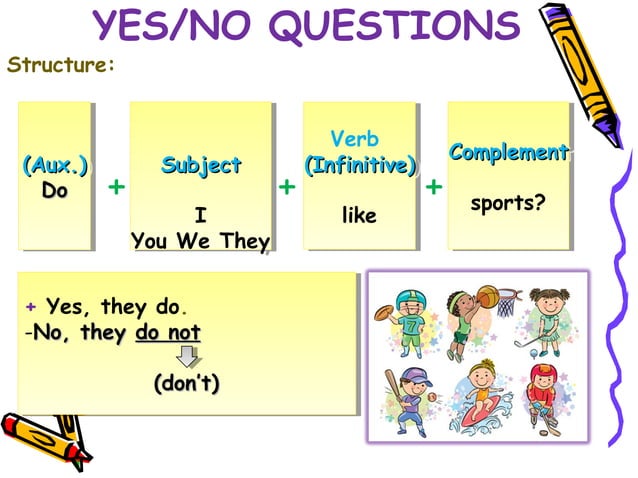 YES/NO QUESTIONS

Structure:

(Aux.)
Do

+

Subject

I
You We They

+

Verb
(Infinitive)

like

+

Complement

sports?

+ Yes, they do.
-No, they do not

(don't)

7